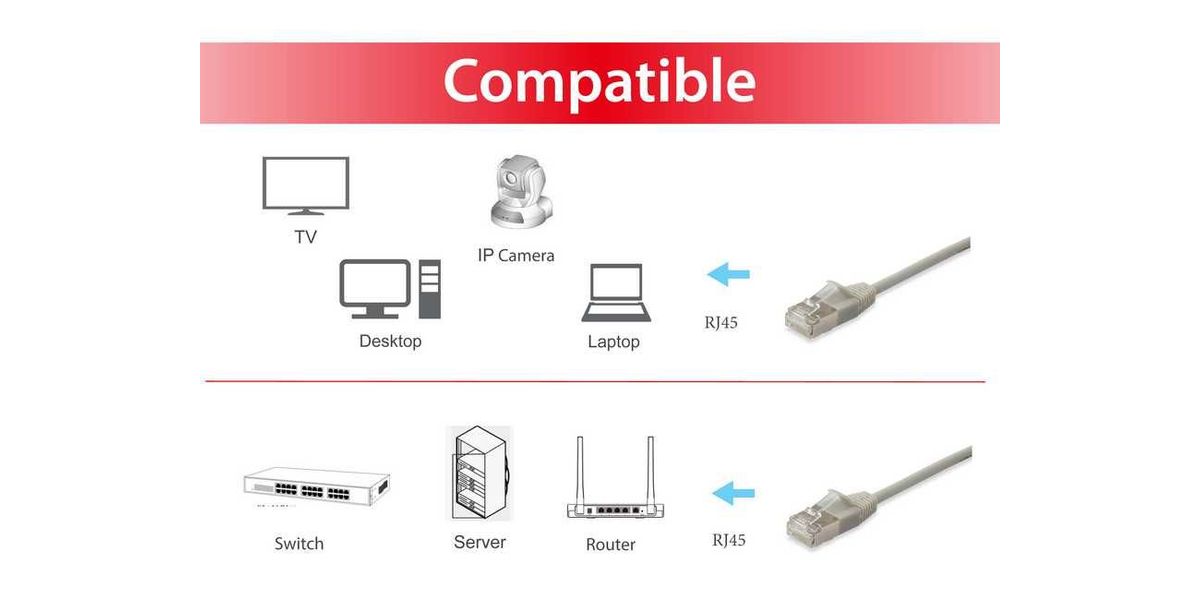 Compatible

TV

IP Camera

Desktop

Laptop

RJ45

Switch

Server

Router

RJ45